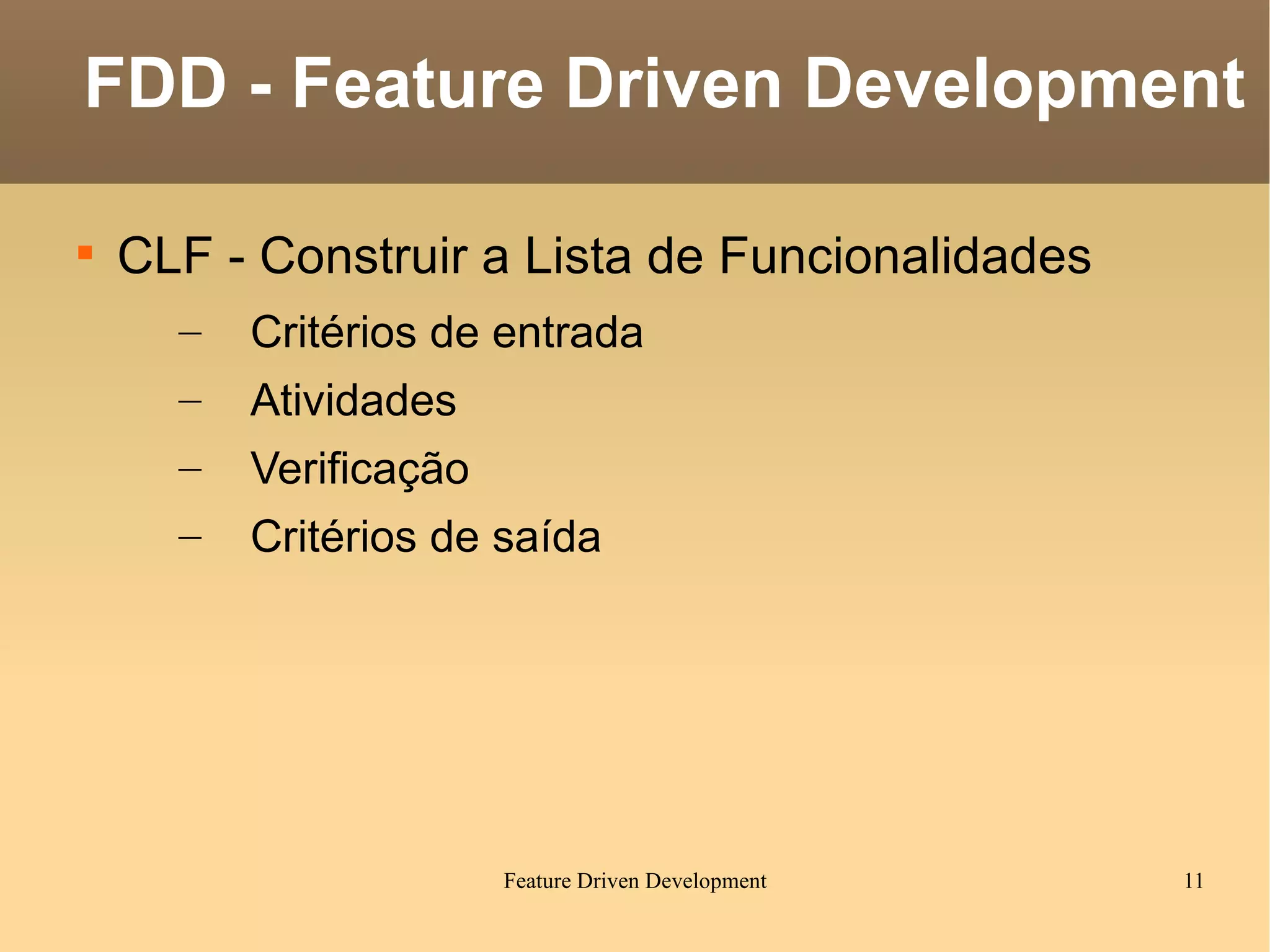 FDD - Feature Driven Development

▪ CLF - Construir a Lista de Funcionalidades
– Critérios de entrada
– Atividades
– Verificação
– Critérios de saída

Feature Driven Development 11